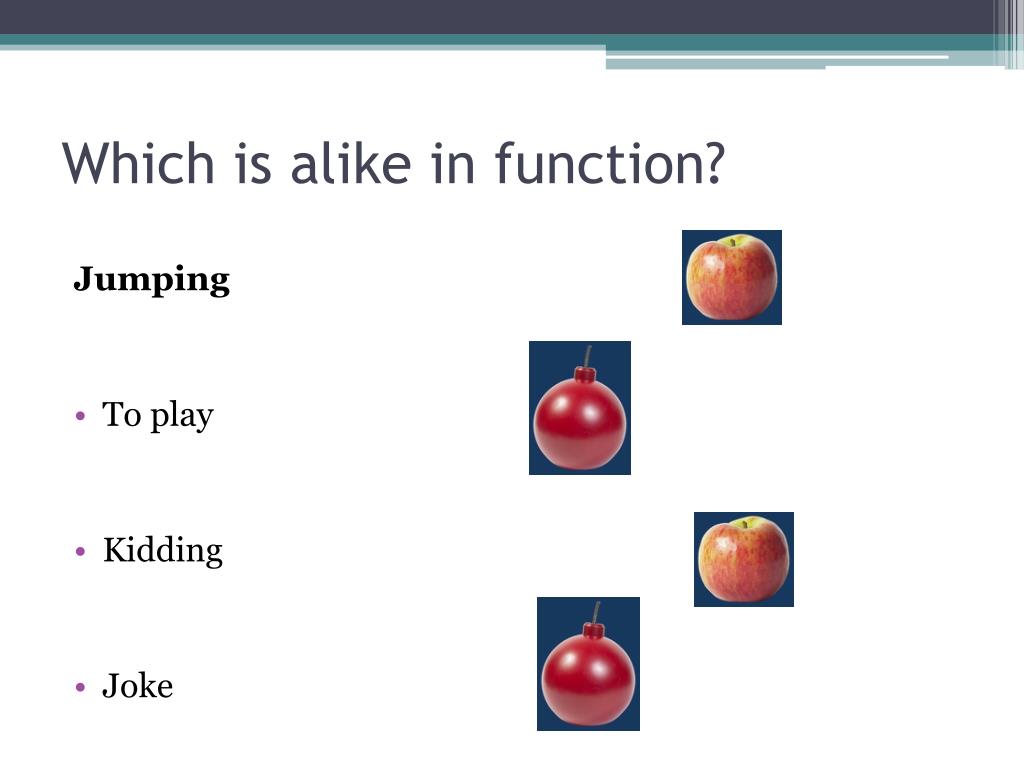 Which is alike in function?

**Jumping**

• To play

• Kidding

• Joke